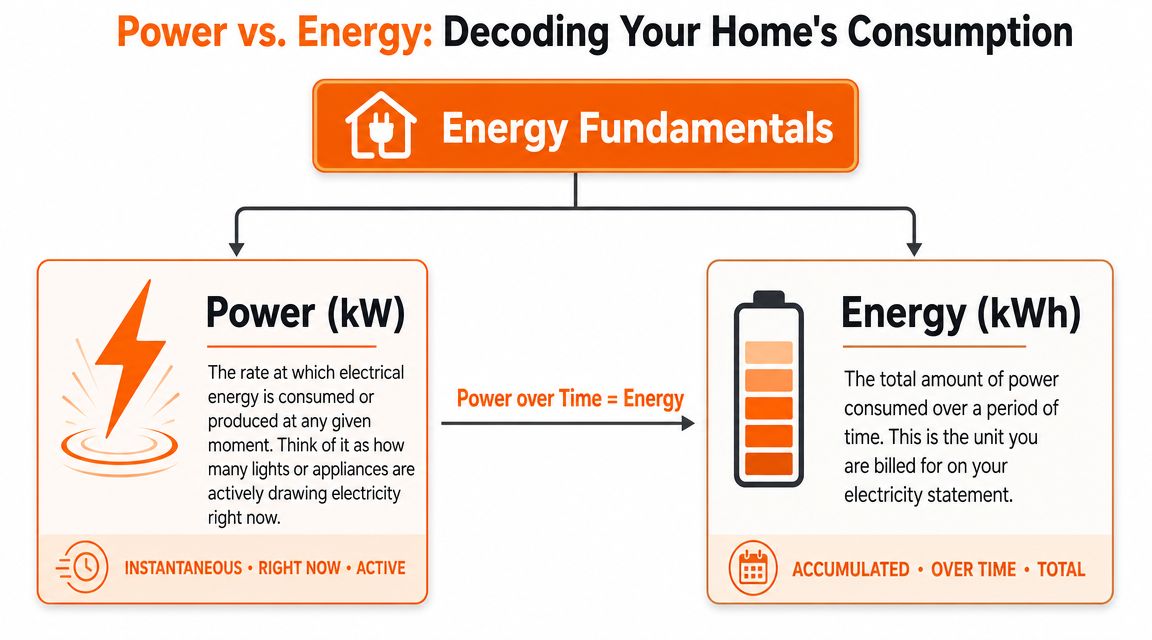 Power vs. Energy: Decoding Your Home's Consumption

Energy Fundamentals

Power (kW)

The rate at which electrical energy is consumed or produced at any given moment. Think of it as how many lights or appliances are actively drawing electricity right now.

INSTANTANEOUS • RIGHT NOW • ACTIVE

Power over Time = Energy

Energy (kWh)

The total amount of power consumed over a period of time. This is the unit you are billed for on your electricity statement.

ACCUMULATED • OVER TIME • TOTAL